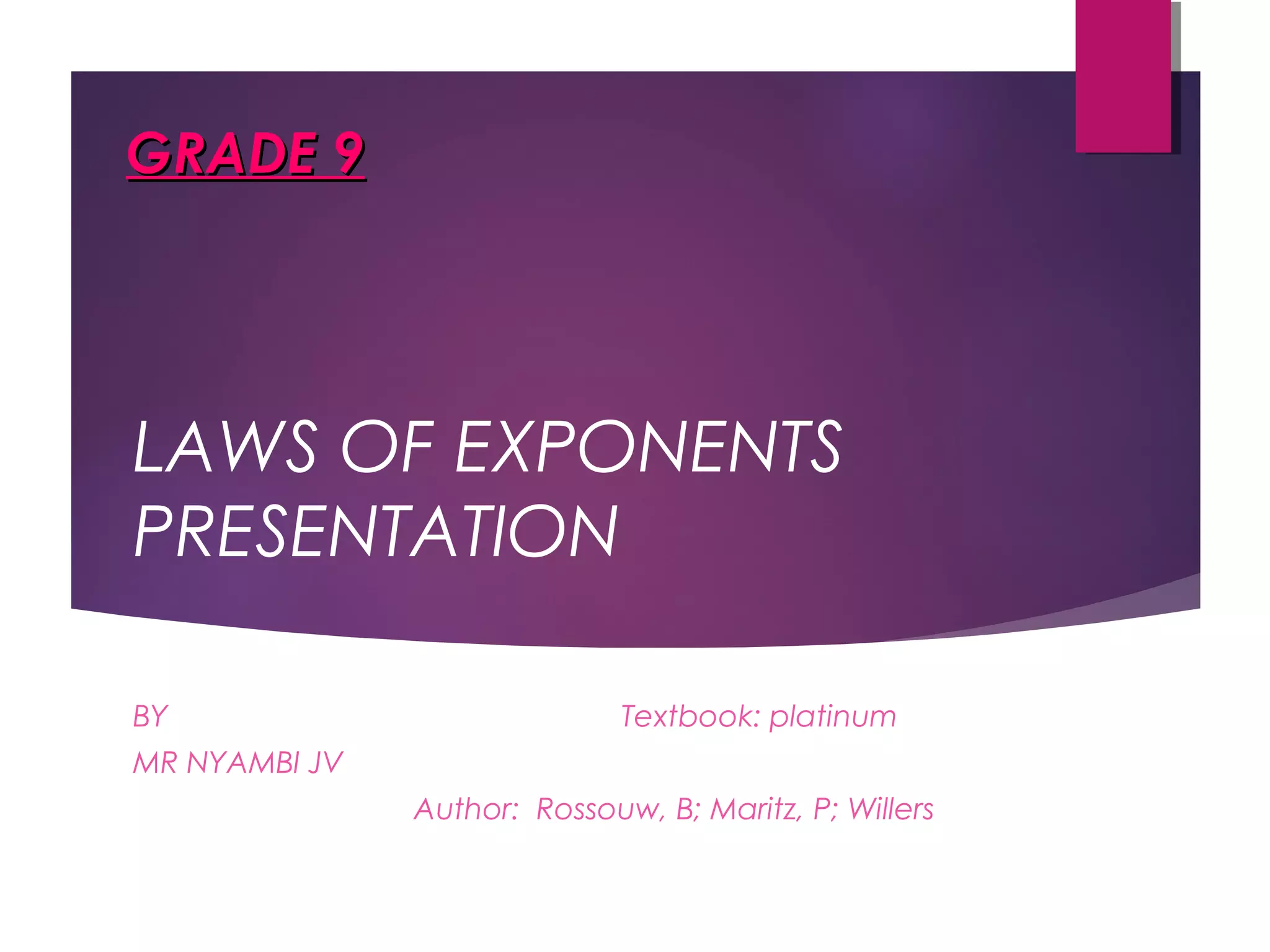 GRADE 9

LAWS OF EXPONENTS PRESENTATION

BY

Textbook: platinum

MR NYAMBI JV

Author: Rossouw, B; Maritz, P; Willers